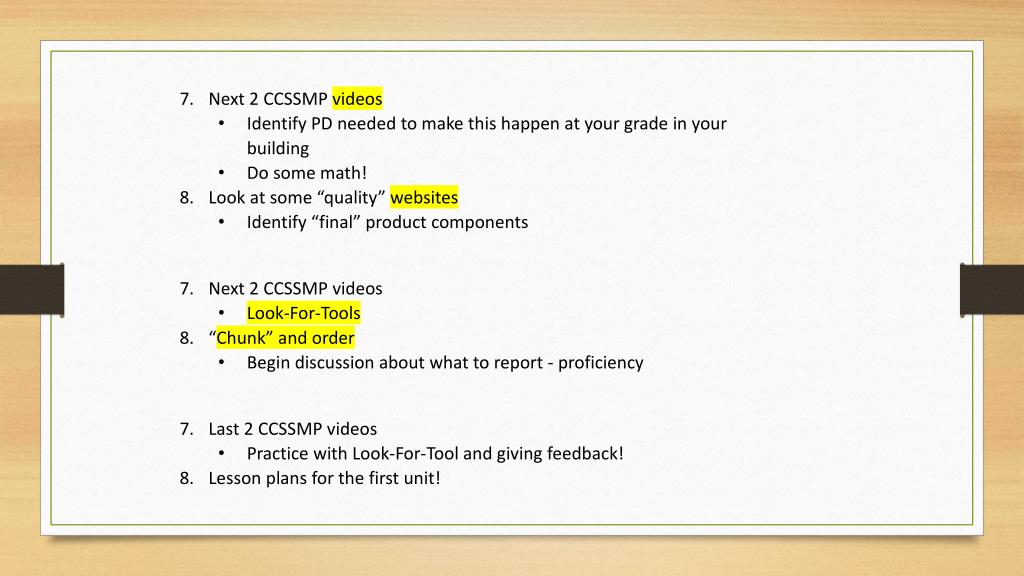 7. Next 2 CCSSMP videos
• Identify PD needed to make this happen at your grade in your building
• Do some math!
8. Look at some “quality” websites
• Identify “final” product components

7. Next 2 CCSSMP videos
• Look-For-Tools
8. “Chunk” and order
• Begin discussion about what to report - proficiency

7. Last 2 CCSSMP videos
• Practice with Look-For-Tool and giving feedback!
8. Lesson plans for the first unit!